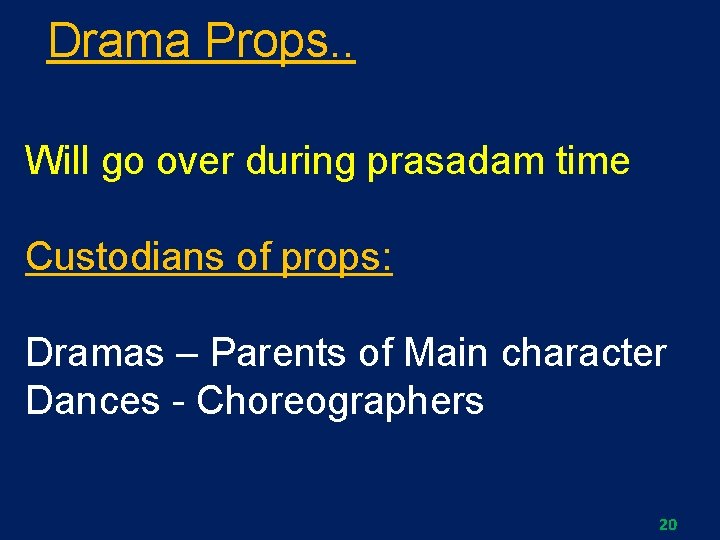 Drama Props..

Will go over during prasadam time

Custodians of props:

Dramas – Parents of Main character
Dances - Choreographers

20